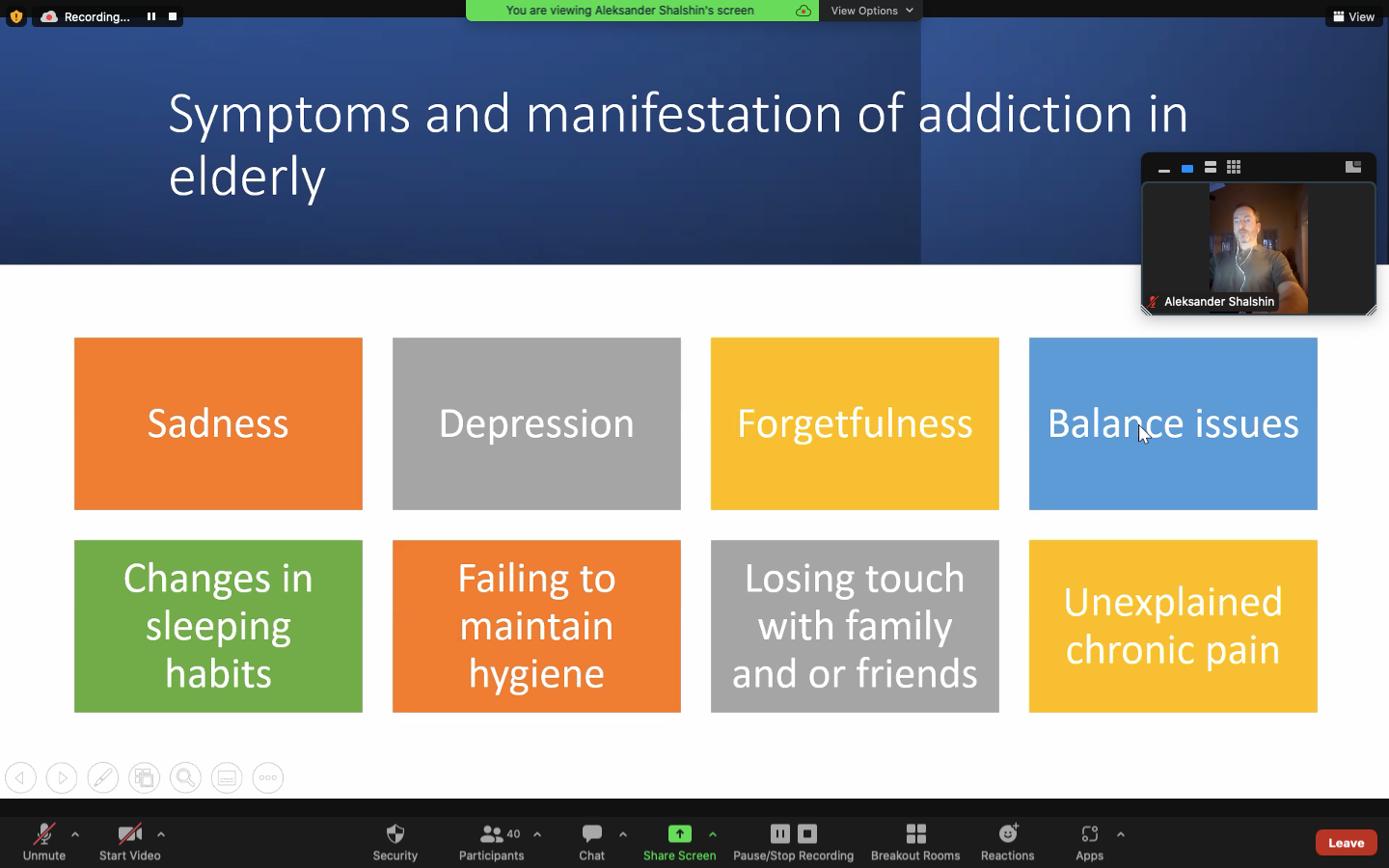 Recording...

You are viewing Aleksander Shalshin's screen

View Options

View

Symptoms and manifestation of addiction in elderly

Aleksander Shalshin

Sadness

Depression

Forgetfulness

Balance issues

Changes in sleeping habits

Failing to maintain hygiene

Losing touch with family and or friends

Unexplained chronic pain

Unmute

Start Video

Security

40

Participants

Chat

Share Screen

Pause/Stop Recording

Breakout Rooms

Reactions

Apps

Leave